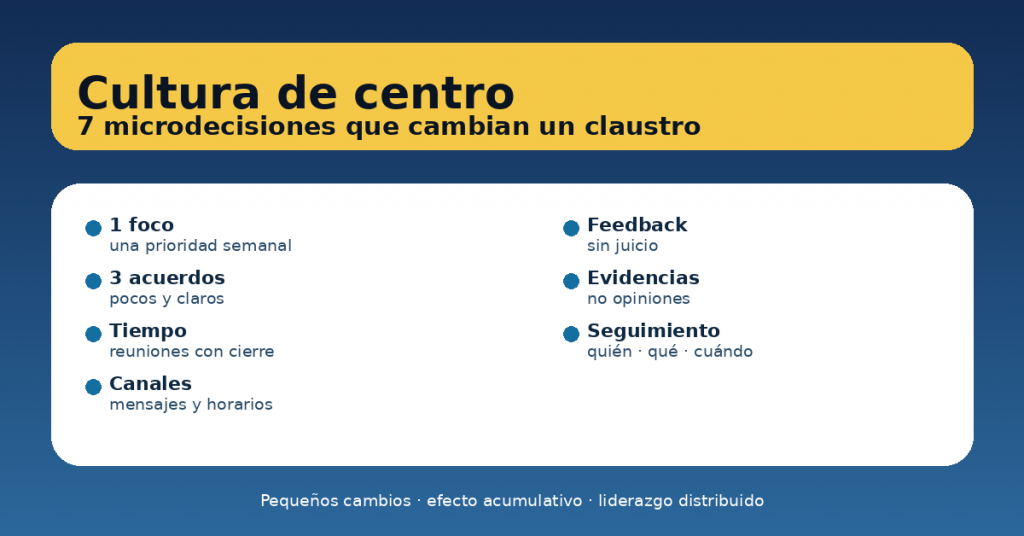 Cultura de centro
7 microdecisiones que cambian un claustro

1 foco
una prioridad semanal

3 acuerdos
pocos y claros

Tiempo
reuniones con cierre

Canales
mensajes y horarios

Feedback
sin juicio

Evidencias
no opiniones

Seguimiento
quién · qué · cuándo

Pequeños cambios · efecto acumulativo · liderazgo distribuido